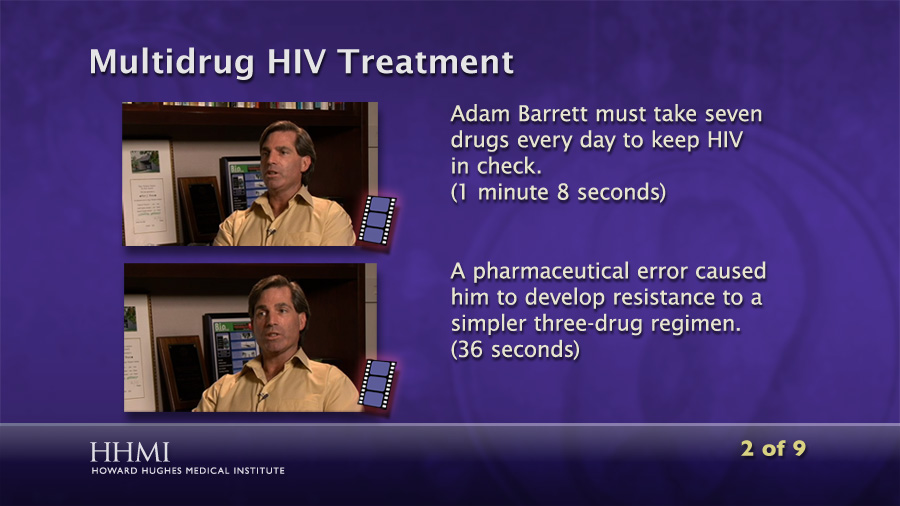 Multidrug HIV Treatment

Adam Barrett must take seven drugs every day to keep HIV in check.
(1 minute 8 seconds)

A pharmaceutical error caused him to develop resistance to a simpler three-drug regimen.
(36 seconds)

HHMI
HOWARD HUGHES MEDICAL INSTITUTE

2 of 9